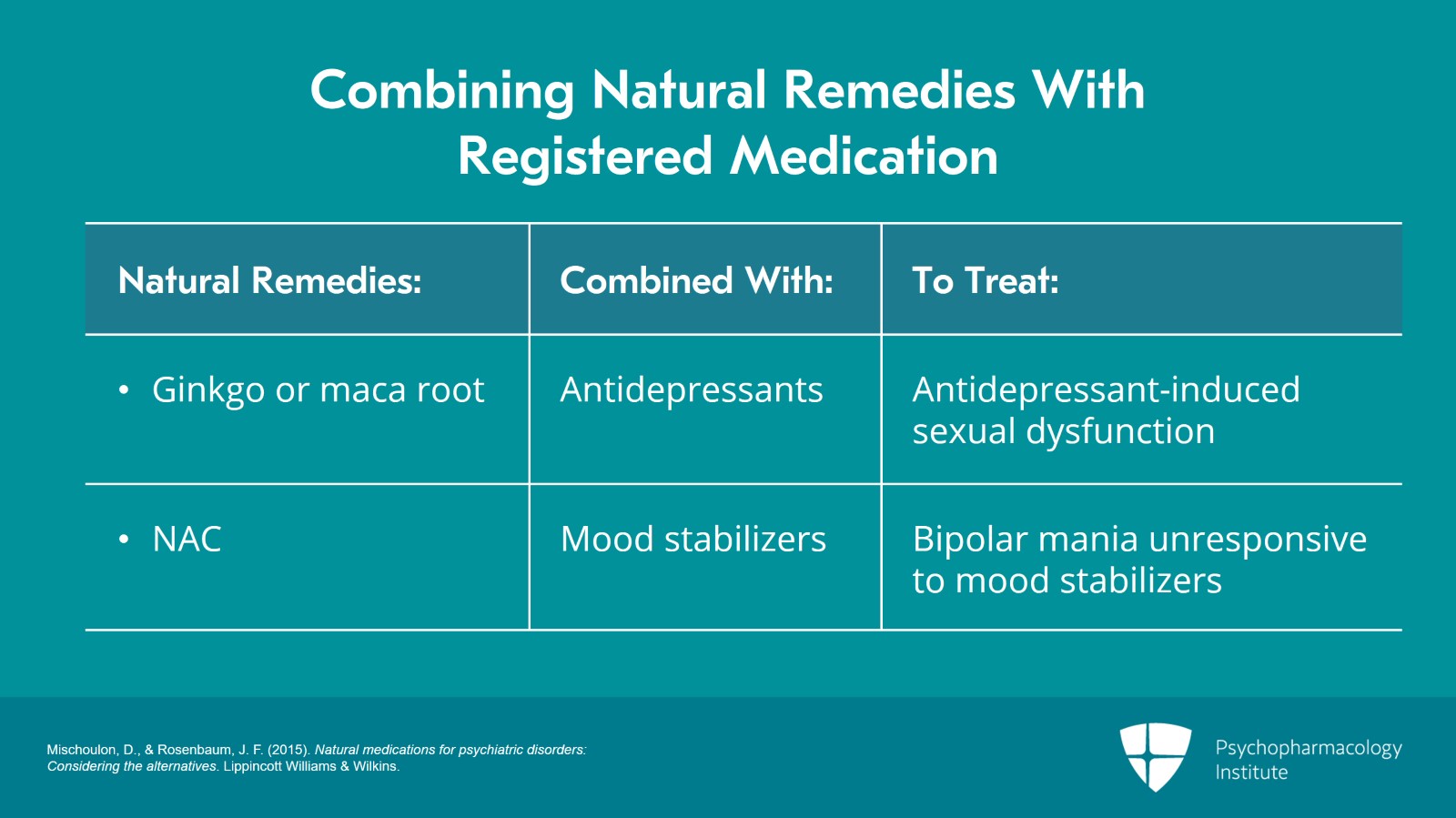 Combining Natural Remedies With Registered Medication

| Natural Remedies: | Combined With: | To Treat: |
|---|---|---|
| • Ginkgo or maca root | Antidepressants | Antidepressant-induced sexual dysfunction |
| • NAC | Mood stabilizers | Bipolar mania unresponsive to mood stabilizers |

Mischoulon, D., & Rosenbaum, J. F. (2015). Natural medications for psychiatric disorders: Considering the alternatives. Lippincott Williams & Wilkins.

Psychopharmacology Institute